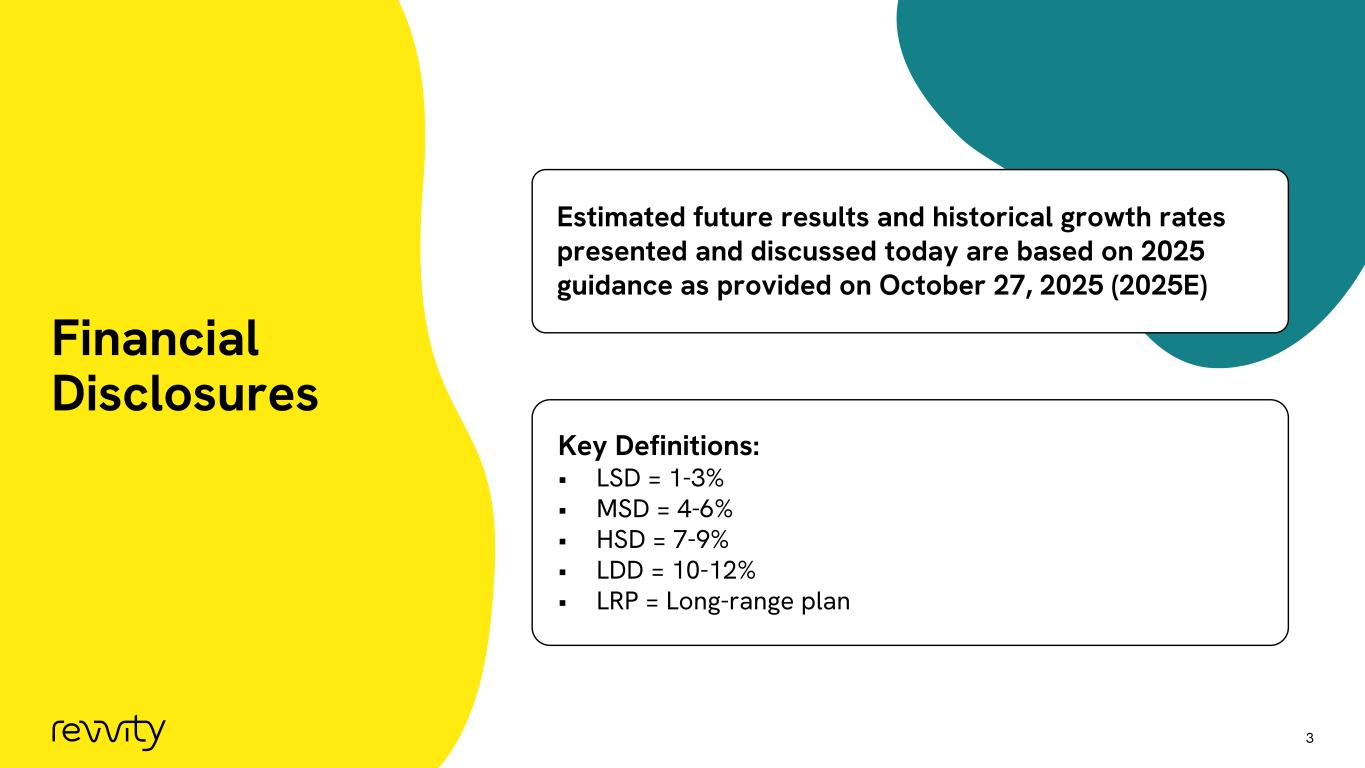 Financial Disclosures

Estimated future results and historical growth rates presented and discussed today are based on 2025 guidance as provided on October 27, 2025 (2025E)

Key Definitions:
▪ LSD = 1-3%
▪ MSD = 4-6%
▪ HSD = 7-9%
▪ LDD = 10-12%
▪ LRP = Long-range plan

revvity

3